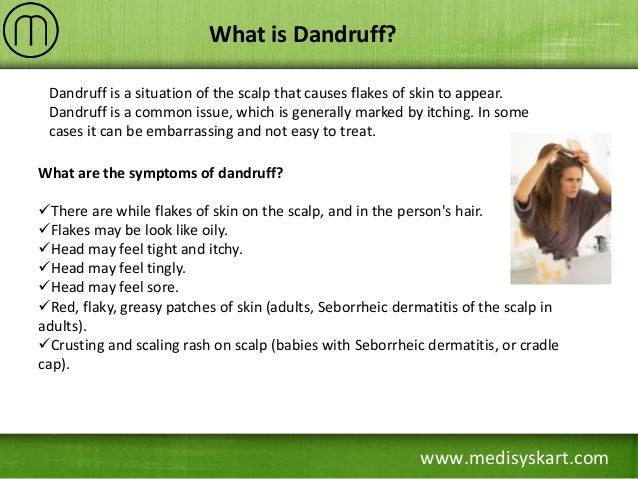 What is Dandruff?

Dandruff is a situation of the scalp that causes flakes of skin to appear. Dandruff is a common issue, which is generally marked by itching. In some cases it can be embarrassing and not easy to treat.

What are the symptoms of dandruff?

✓There are while flakes of skin on the scalp, and in the person's hair.
✓Flakes may be look like oily.
✓Head may feel tight and itchy.
✓Head may feel tingly.
✓Head may feel sore.
✓Red, flaky, greasy patches of skin (adults, Seborrheic dermatitis of the scalp in adults).
✓Crusting and scaling rash on scalp (babies with Seborrheic dermatitis, or cradle cap).

www.medisyskart.com